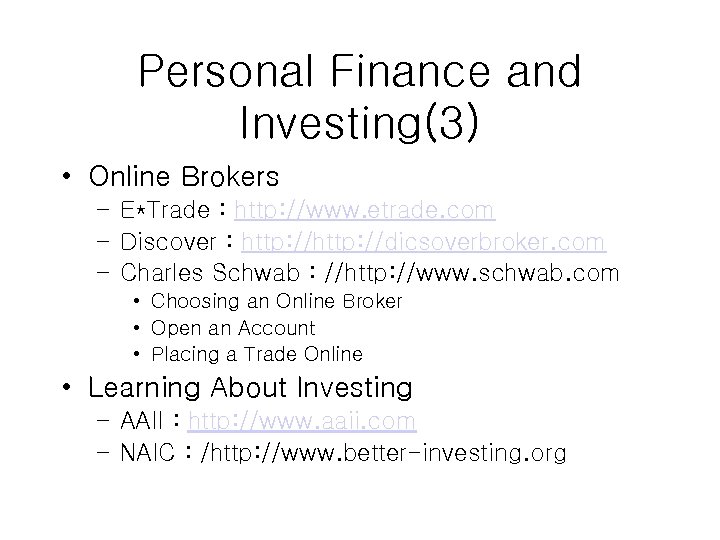 Personal Finance and Investing(3)

• Online Brokers
  – E*Trade : http://www.etrade.com
  – Discover : http://http://dicsoverbroker.com
  – Charles Schwab : //http://www.schwab.com
    • Choosing an Online Broker
    • Open an Account
    • Placing a Trade Online
• Learning About Investing
  – AAII : http://www.aaii.com
  – NAIC : /http://www.better-investing.org